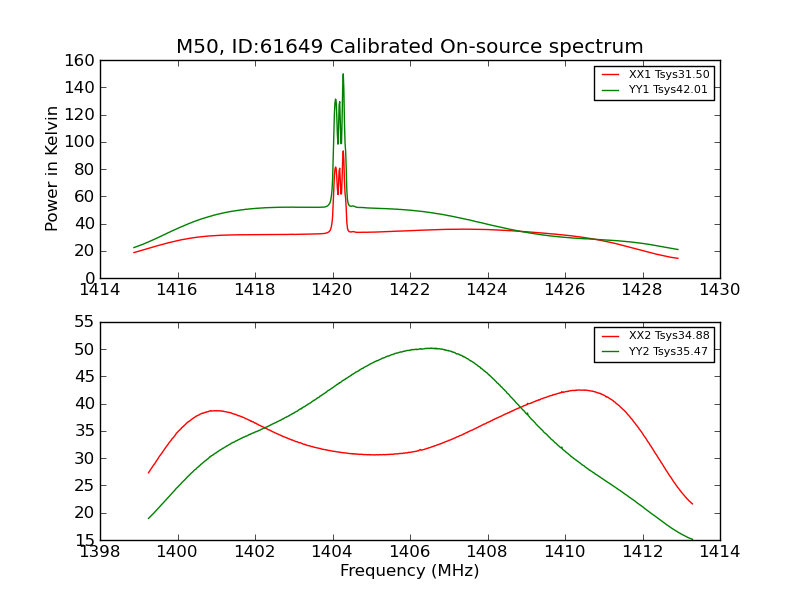 M50, ID:61649 Calibrated On-source spectrum

Power in Kelvin

160
140
120
100
80
60
40
20
0

XX1 Tsys31.50
YY1 Tsys42.01

1414 1416 1418 1420 1422 1424 1426 1428 1430

55
50
45
40
35
30
25
20
15

XX2 Tsys34.88
YY2 Tsys35.47

1398 1400 1402 1404 1406 1408 1410 1412 1414

Frequency (MHz)